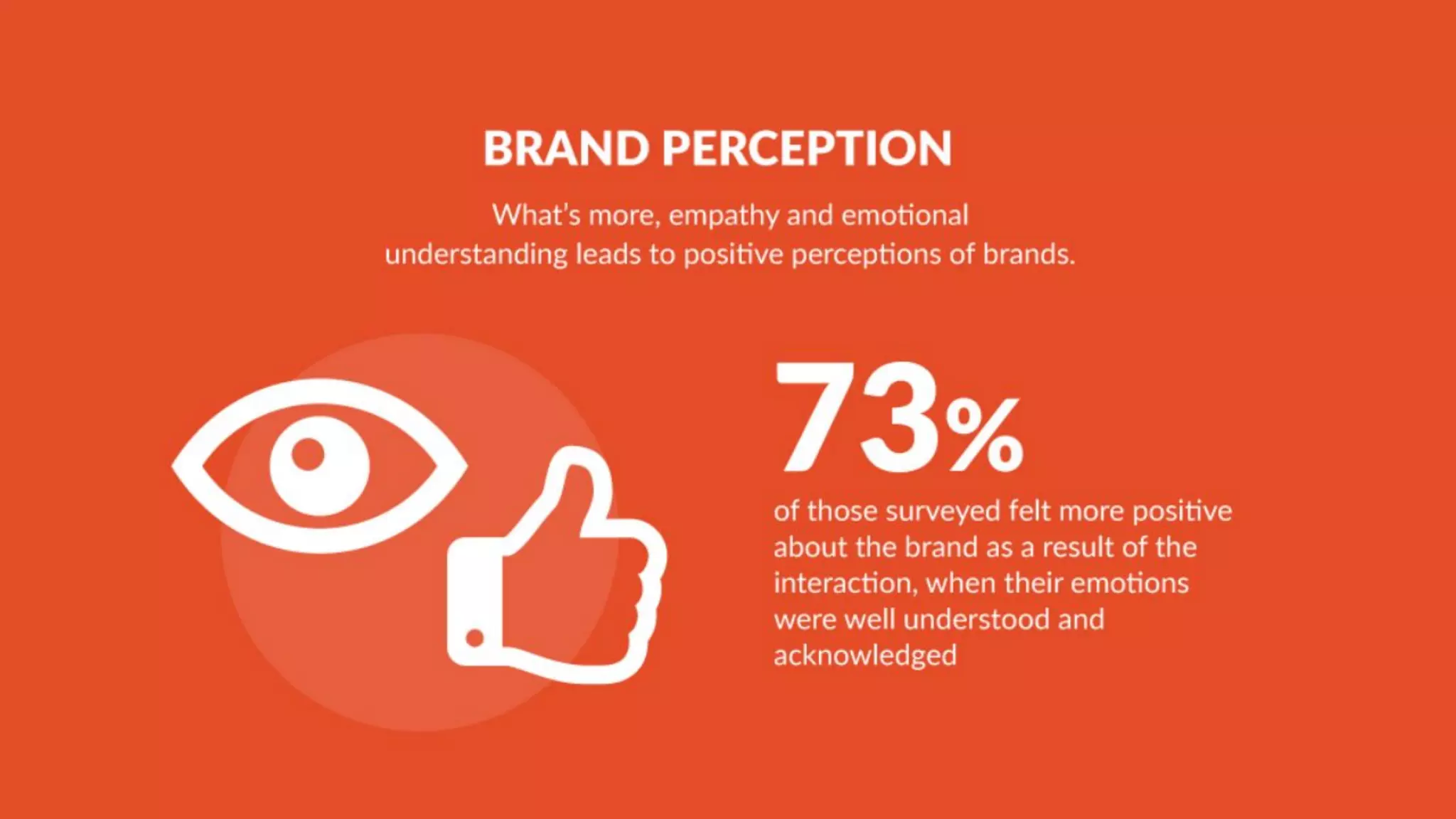 BRAND PERCEPTION

What's more, empathy and emotional understanding leads to positive perceptions of brands.

73%

of those surveyed felt more positive about the brand as a result of the interaction, when their emotions were well understood and acknowledged